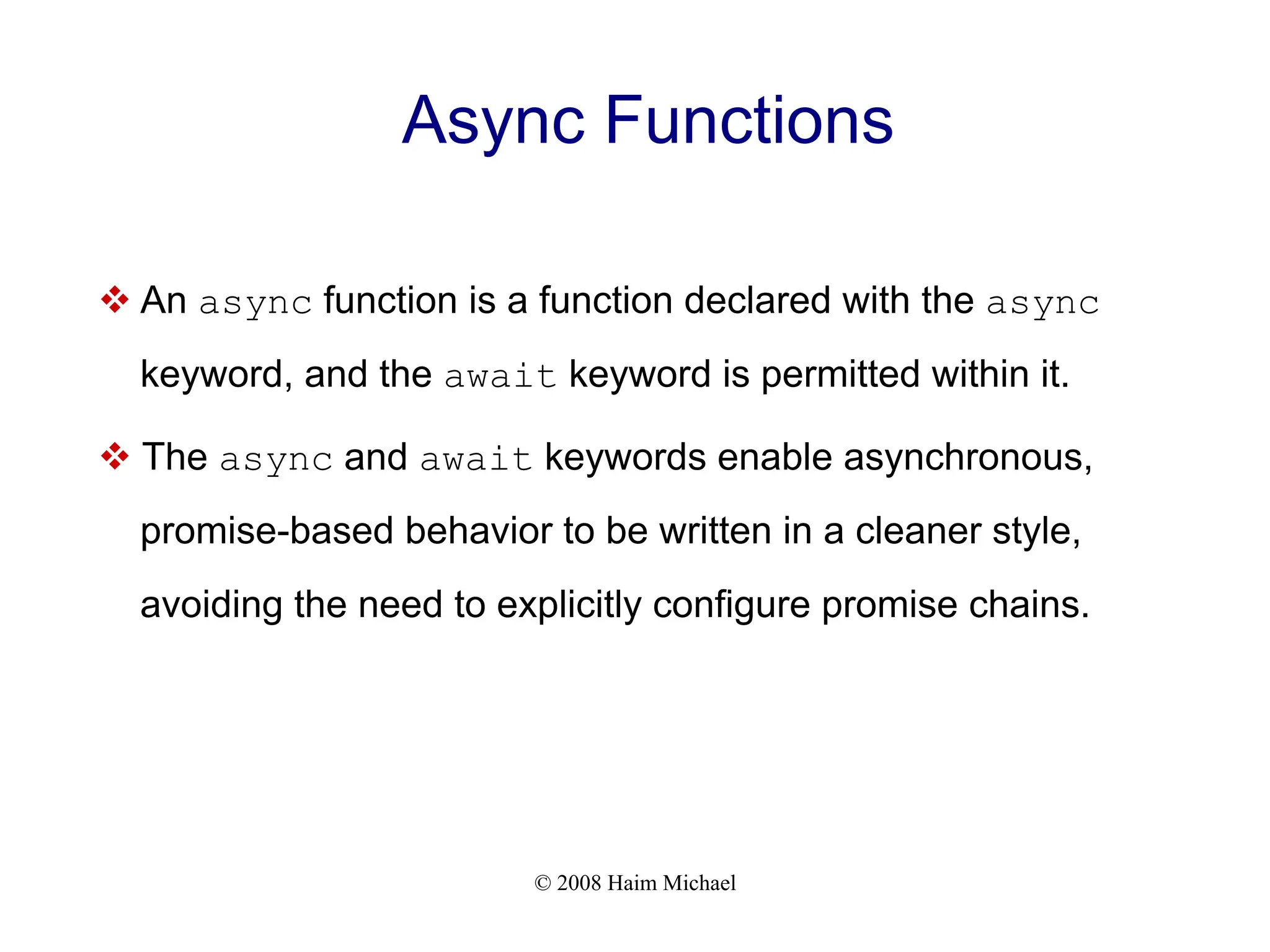 Async Functions

❖ An async function is a function declared with the async keyword, and the await keyword is permitted within it.

❖ The async and await keywords enable asynchronous, promise-based behavior to be written in a cleaner style, avoiding the need to explicitly configure promise chains.

© 2008 Haim Michael